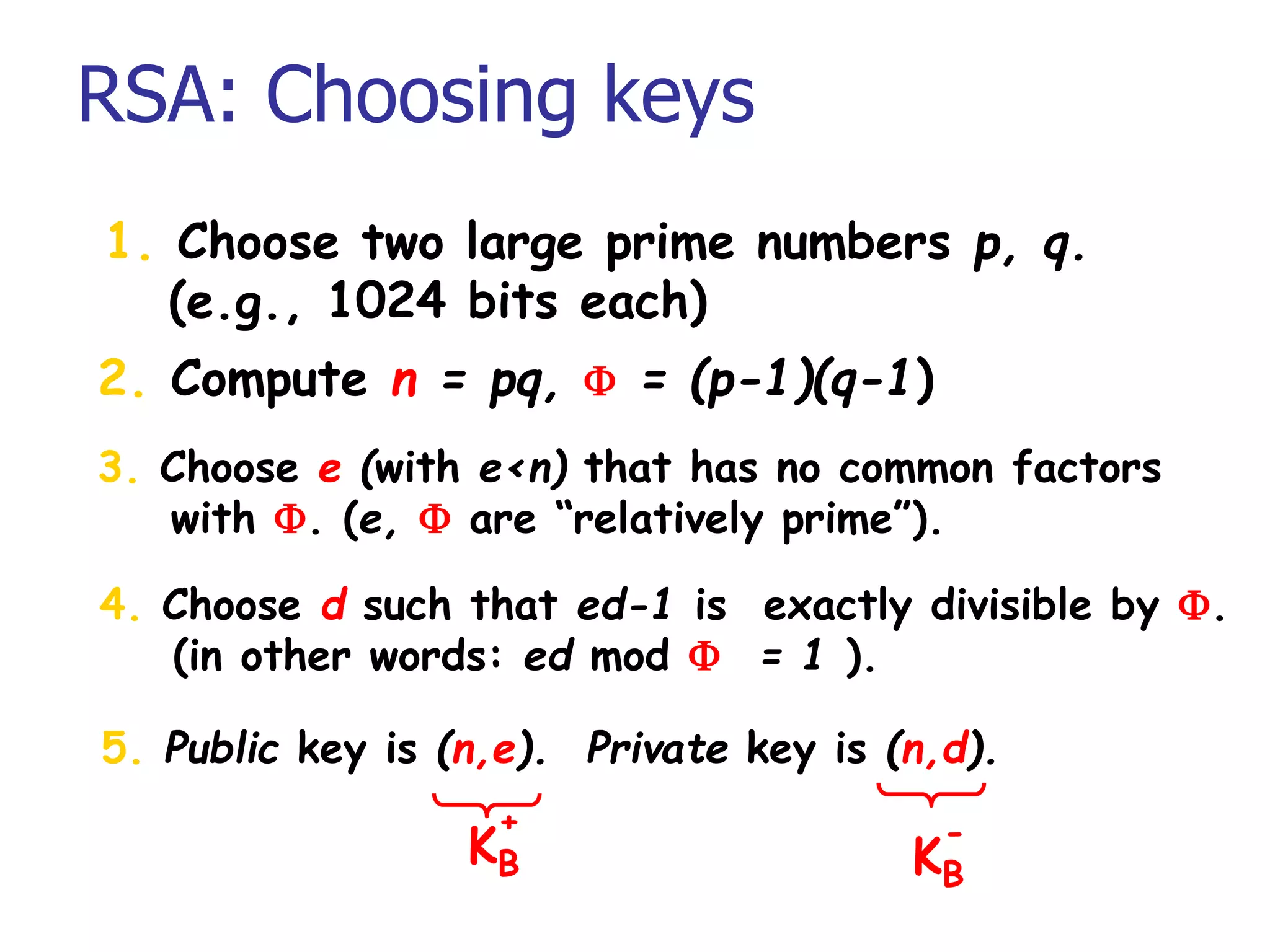 RSA: Choosing keys

1. Choose two large prime numbers $p$, $q$. (e.g., 1024 bits each)

2. Compute $n = pq$, $\Phi = (p-1)(q-1)$

3. Choose $e$ (with $e<n$) that has no common factors with $\Phi$. ($e$, $\Phi$ are "relatively prime").

4. Choose $d$ such that $ed-1$ is exactly divisible by $\Phi$. (in other words: $ed \bmod \Phi = 1$ ).

5. Public key is $(n,e)$. Private key is $(n,d)$.

$K_B^+$

$K_B^-$